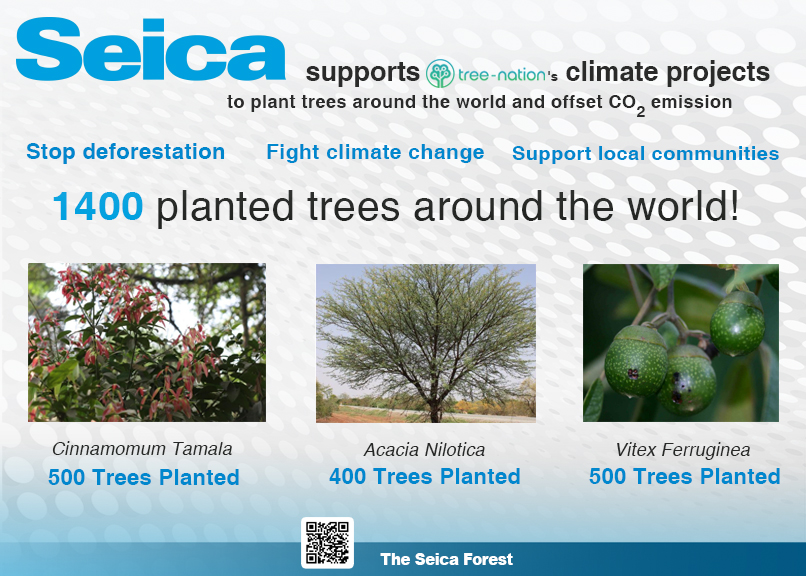 Seica supports tree-nation's climate projects to plant trees around the world and offset $CO_2$ emission

Stop deforestation

Fight climate change

Support local communities

1400 planted trees around the world!

Cinnamomum Tamala
500 Trees Planted

Acacia Nilotica
400 Trees Planted

Vitex Ferruginea
500 Trees Planted

The Seica Forest